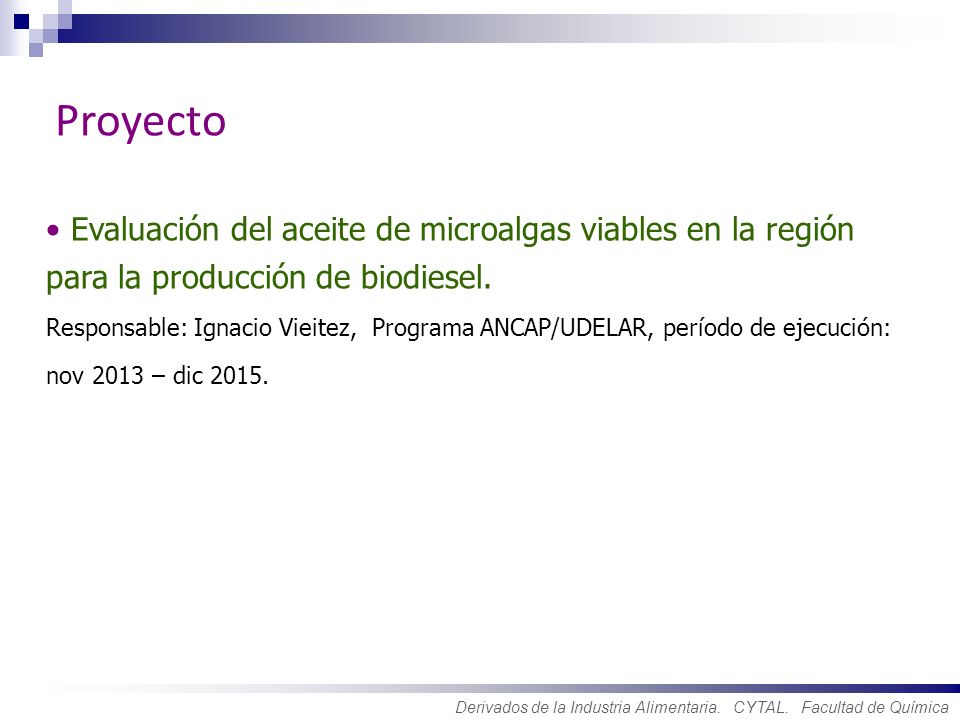 Proyecto

• Evaluación del aceite de microalgas viables en la región para la producción de biodiesel.

Responsable: Ignacio Vieitez, Programa ANCAP/UDELAR, período de ejecución: nov 2013 – dic 2015.

Derivados de la Industria Alimentaria. CYTAL. Facultad de Química